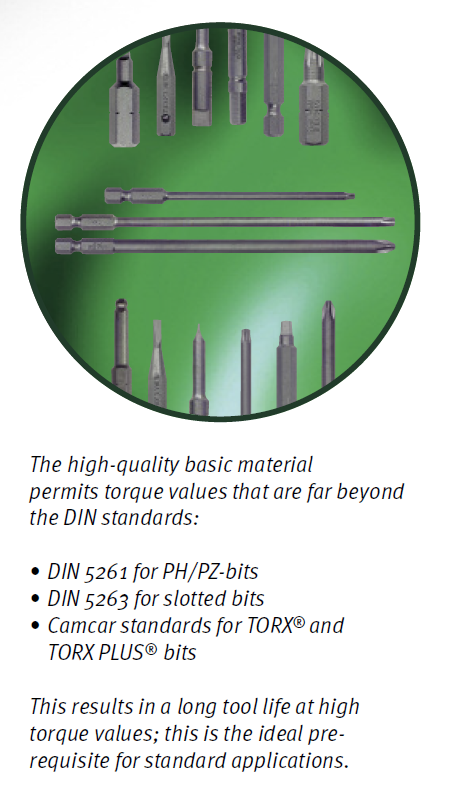 The high-quality basic material permits torque values that are far beyond the DIN standards:

• DIN 5261 for PH/PZ-bits
• DIN 5263 for slotted bits
• Camcar standards for TORX® and TORX PLUS® bits

This results in a long tool life at high torque values; this is the ideal prerequisite for standard applications.